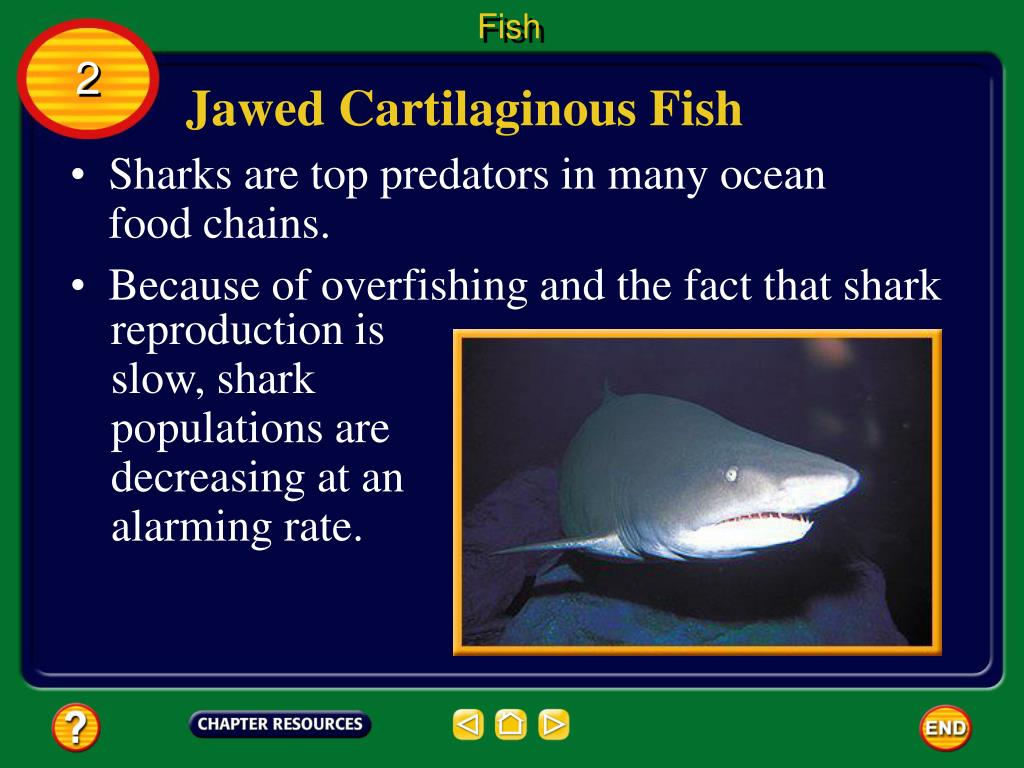 Fish

2

Jawed Cartilaginous Fish

• Sharks are top predators in many ocean food chains.

• Because of overfishing and the fact that shark reproduction is slow, shark populations are decreasing at an alarming rate.

?

CHAPTER RESOURCES

END